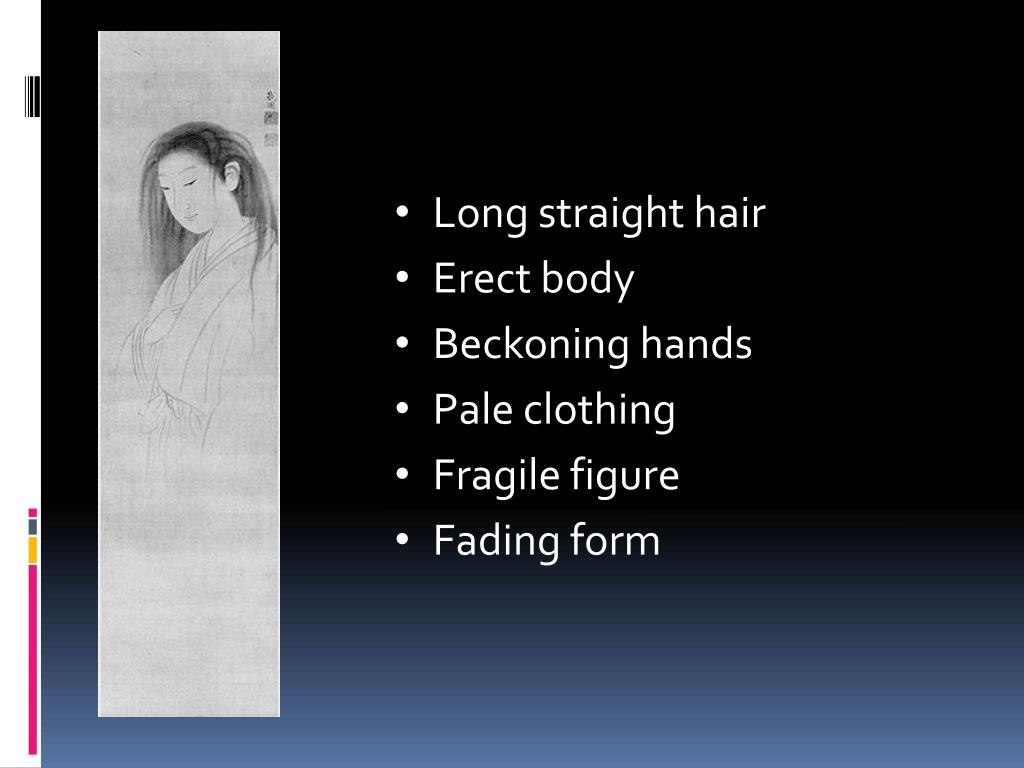 • Long straight hair
• Erect body
• Beckoning hands
• Pale clothing
• Fragile figure
• Fading form